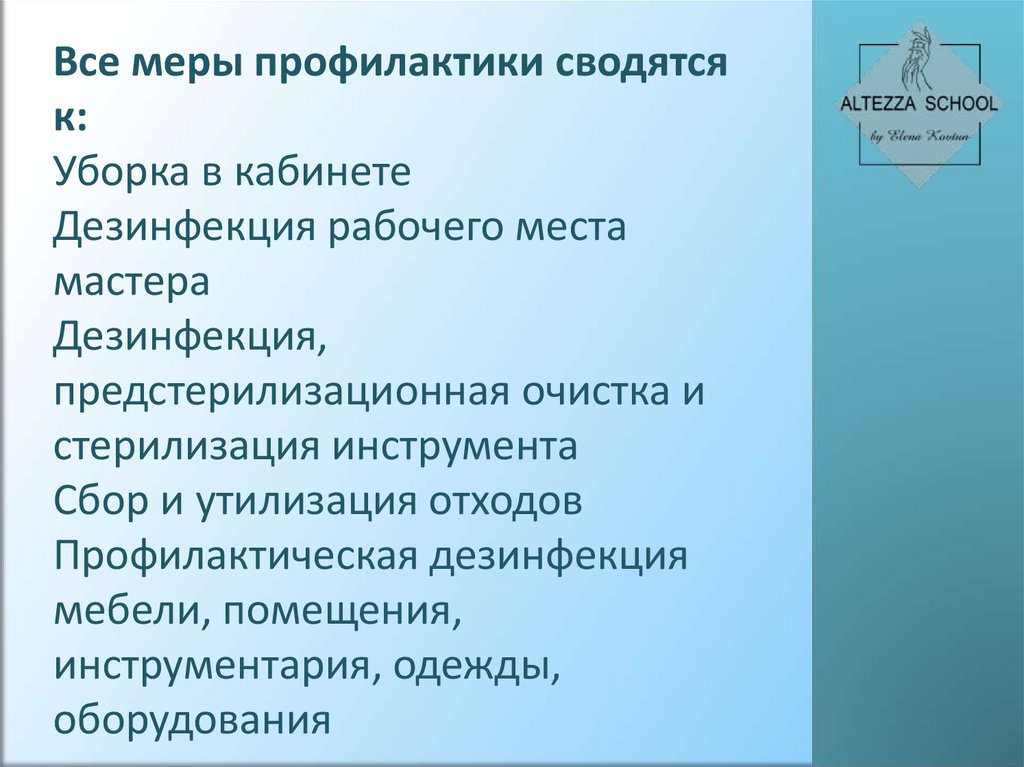 Все меры профилактики сводятся к:
Уборка в кабинете
Дезинфекция рабочего места мастера
Дезинфекция, предстерилизационная очистка и стерилизация инструмента
Сбор и утилизация отходов
Профилактическая дезинфекция мебели, помещения, инструментария, одежды, оборудования

ALTEZZA SCHOOL
by Elena Kovtun